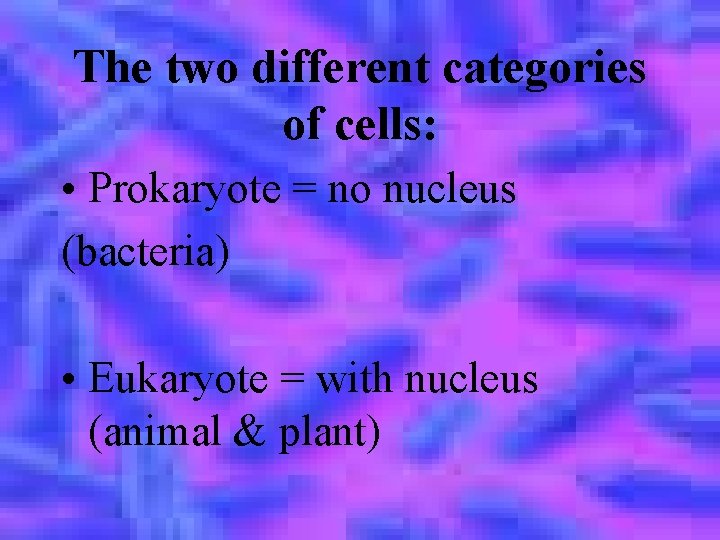 The two different categories of cells:

• Prokaryote = no nucleus (bacteria)

• Eukaryote = with nucleus (animal & plant)